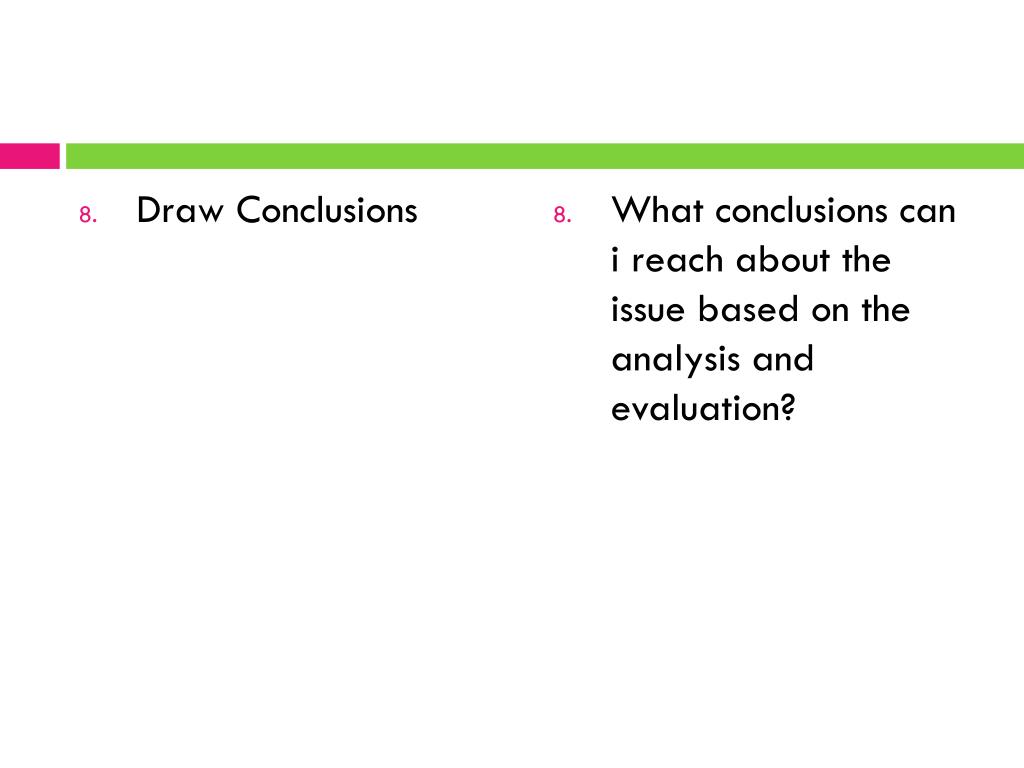 8. Draw Conclusions

8. What conclusions can i reach about the issue based on the analysis and evaluation?